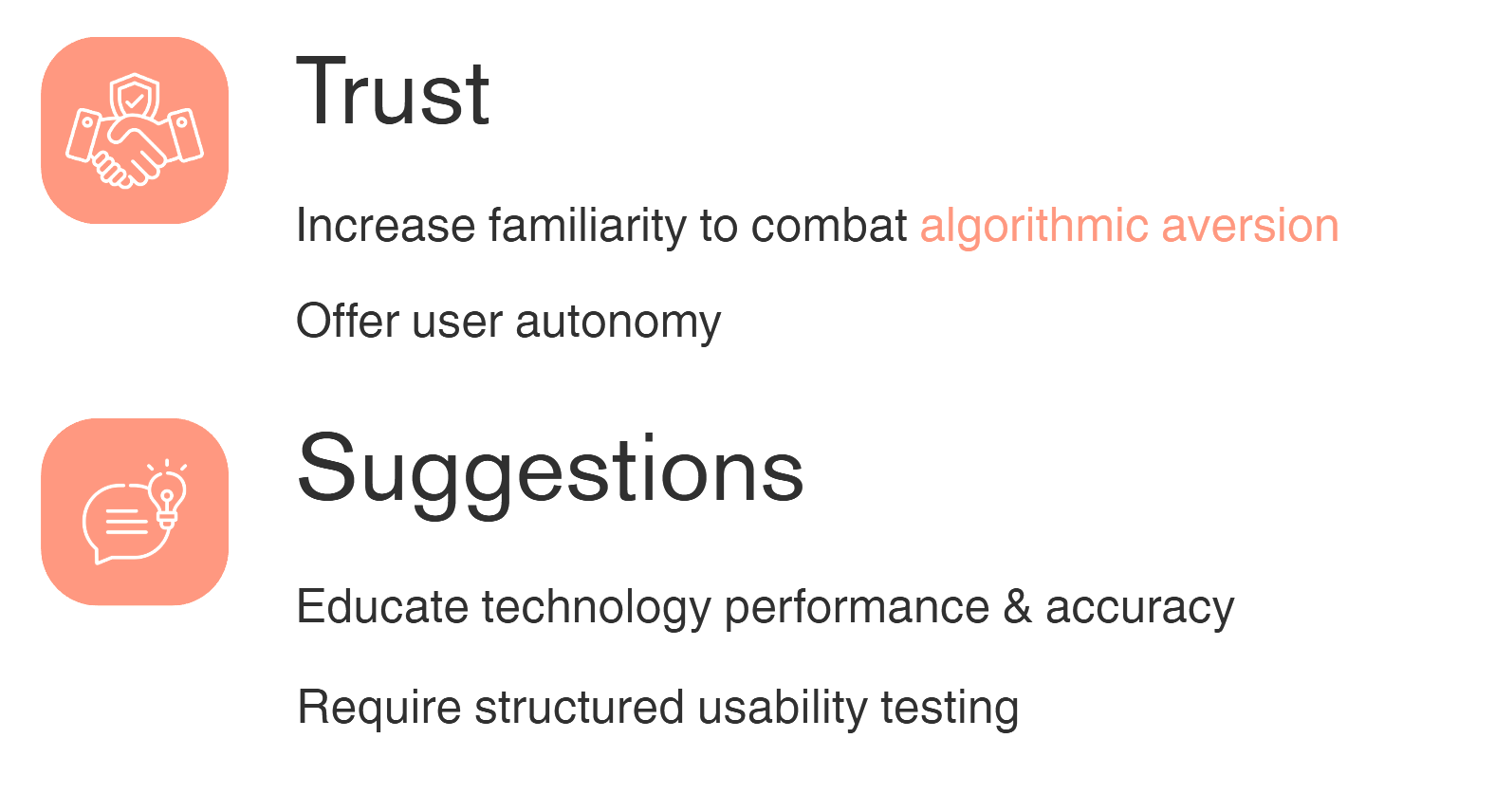 Trust

Increase familiarity to combat algorithmic aversion

Offer user autonomy

Suggestions

Educate technology performance & accuracy

Require structured usability testing